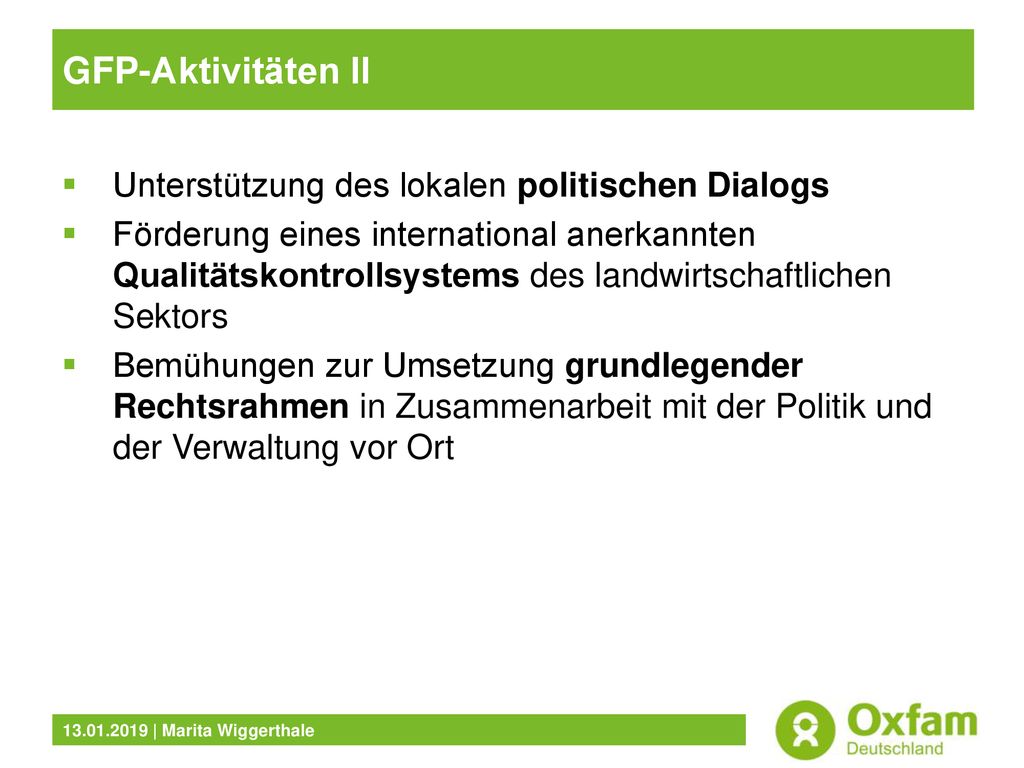 GFP-Aktivitäten II

▪ Unterstützung des lokalen politischen Dialogs
▪ Förderung eines international anerkannten Qualitätskontrollsystems des landwirtschaftlichen Sektors
▪ Bemühungen zur Umsetzung grundlegender Rechtsrahmen in Zusammenarbeit mit der Politik und der Verwaltung vor Ort

13.01.2019 | Marita Wiggerthale

Oxfam
Deutschland